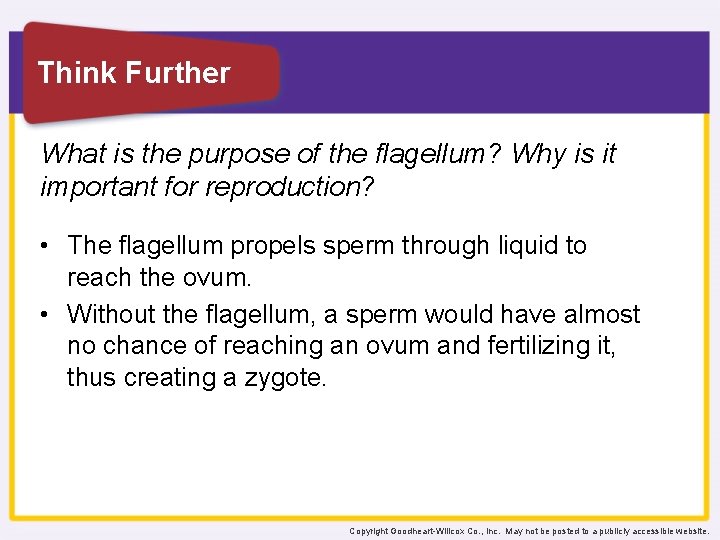 Think Further

What is the purpose of the flagellum? Why is it important for reproduction?

• The flagellum propels sperm through liquid to reach the ovum.
• Without the flagellum, a sperm would have almost no chance of reaching an ovum and fertilizing it, thus creating a zygote.

Copyright Goodheart-Willcox Co., Inc. May not be posted to a publicly accessible website.